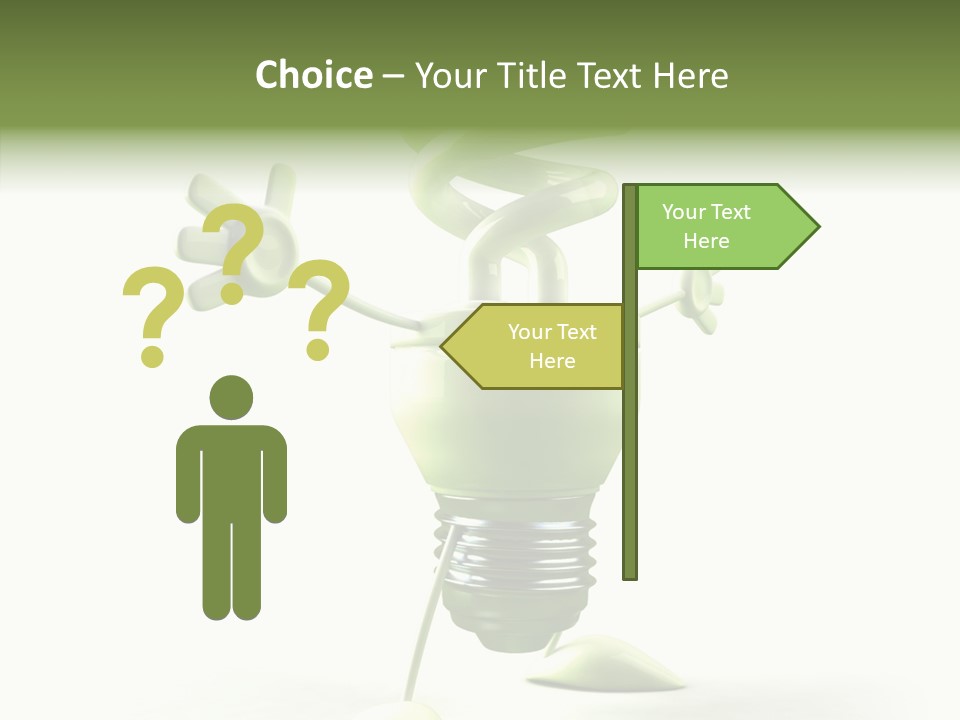 Choice – Your Title Text Here

?
?
?

Your Text Here

Your Text Here